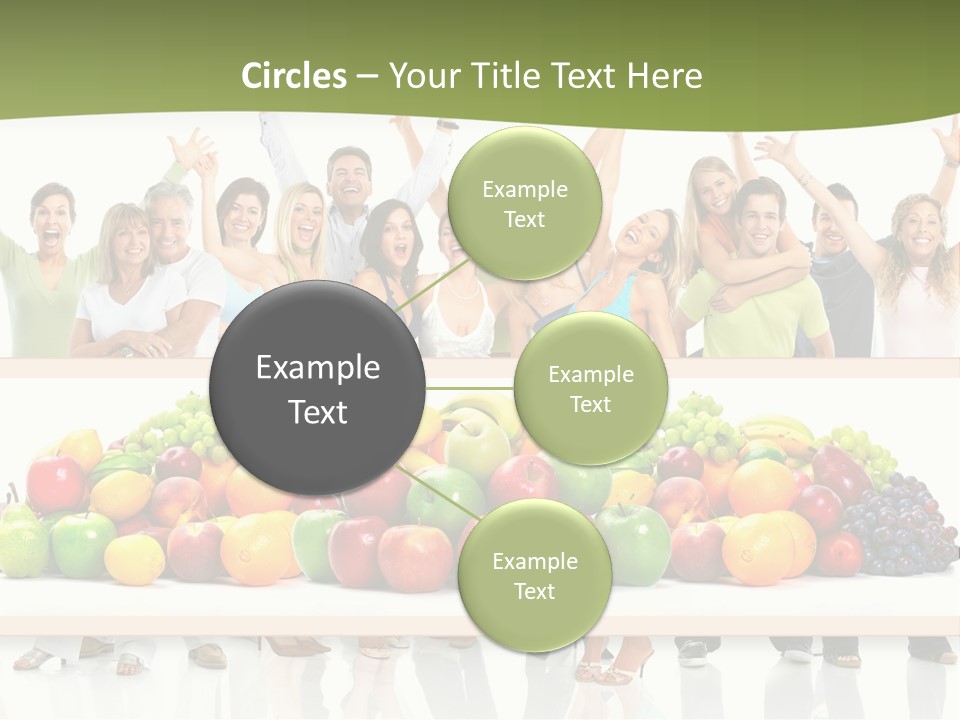 Circles – Your Title Text Here

Example Text

Example Text

Example Text

Example Text